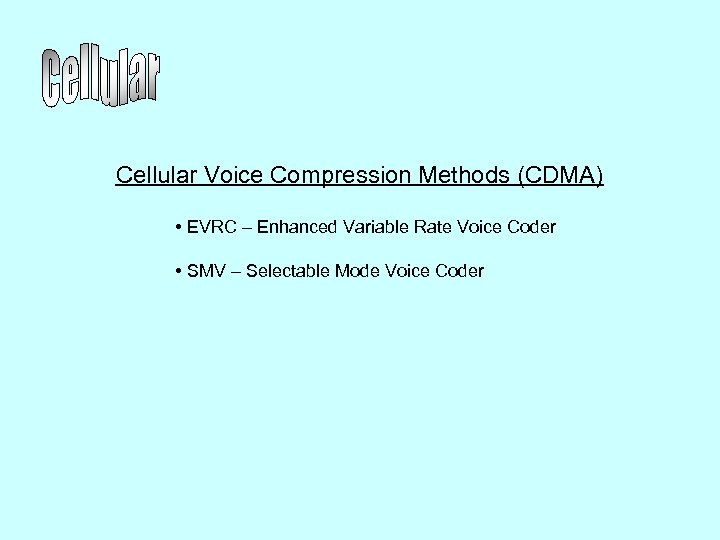 Cellular

Cellular Voice Compression Methods (CDMA)

• EVRC – Enhanced Variable Rate Voice Coder

• SMV – Selectable Mode Voice Coder